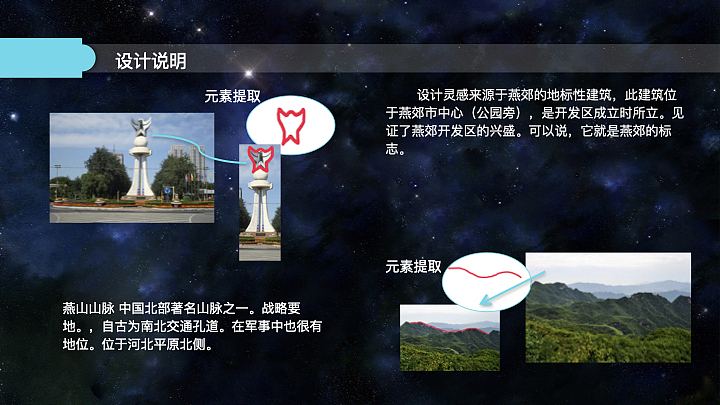 设计说明

元素提取

设计灵感来源于燕郊的地标性建筑，此建筑位于燕郊市中心（公园旁），是开发区成立时所立。见证了燕郊开发区的兴盛。可以说，它就是燕郊的标志。

元素提取

燕山山脉 中国北部著名山脉之一。战略要地。，自古为南北交通孔道。在军事中也很有地位。位于河北平原北侧。